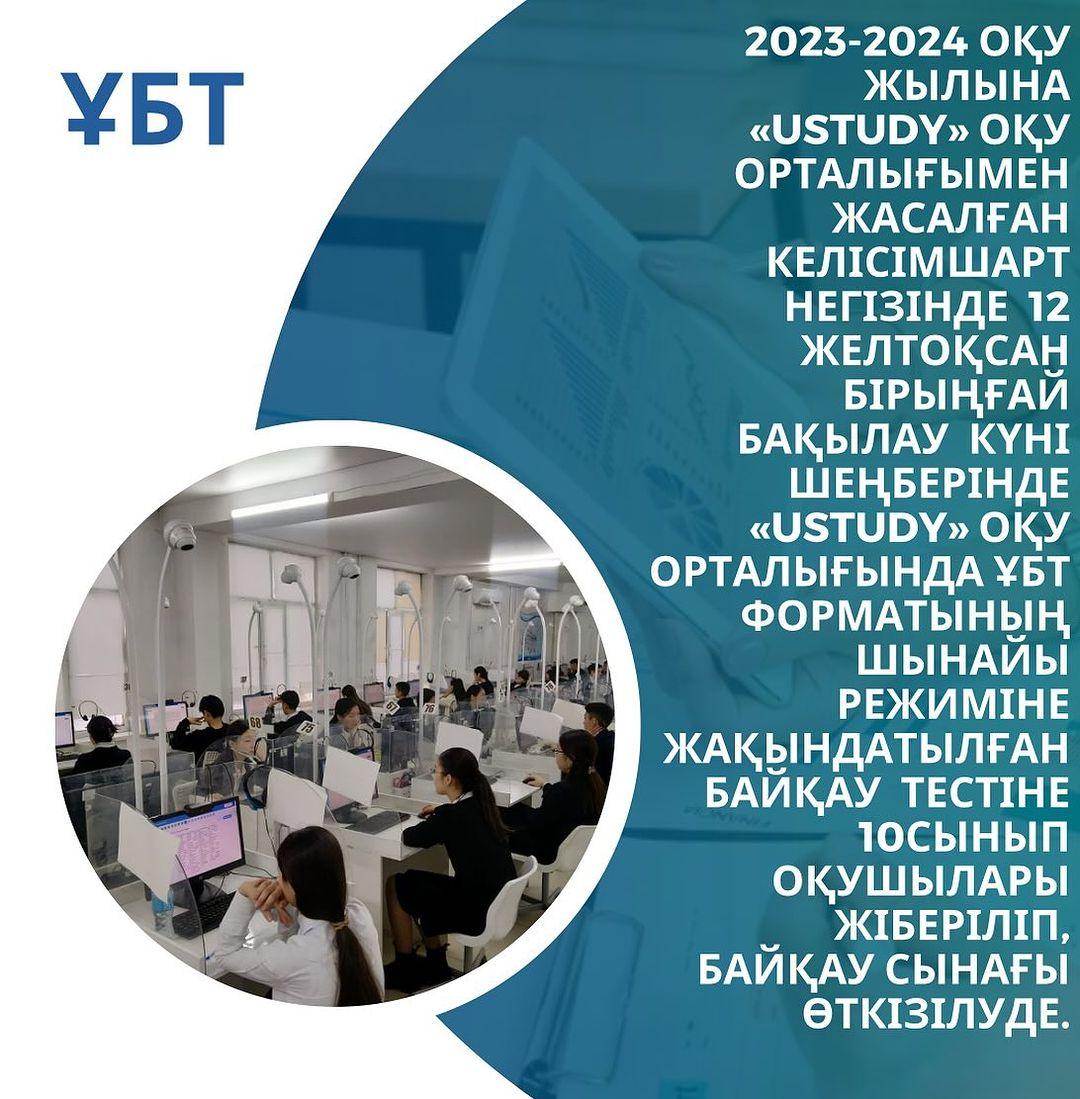 ҰБТ

2023-2024 ОҚУ ЖЫЛЫНА «USTUDY» ОҚУ ОРТАЛЫҒЫМЕН ЖАСАЛҒАН КЕЛІСІМШАРТ НЕГІЗІНДЕ 12 ЖЕЛТОҚСАН БІРЫҢҒАЙ БАҚЫЛАУ КҮНІ ШЕҢБЕРІНДЕ «USTUDY» ОҚУ ОРТАЛЫҒЫНДА ҰБТ ФОРМАТЫНЫҢ ШЫНАЙЫ РЕЖИМІНЕ ЖАҚЫНДАТЫЛҒАН БАЙҚАУ ТЕСТІНЕ 10СЫНЫП ОҚУШЫЛАРЫ ЖІБЕРІЛІП, БАЙҚАУ СЫНАҒЫ ӨТКІЗІЛУДЕ.